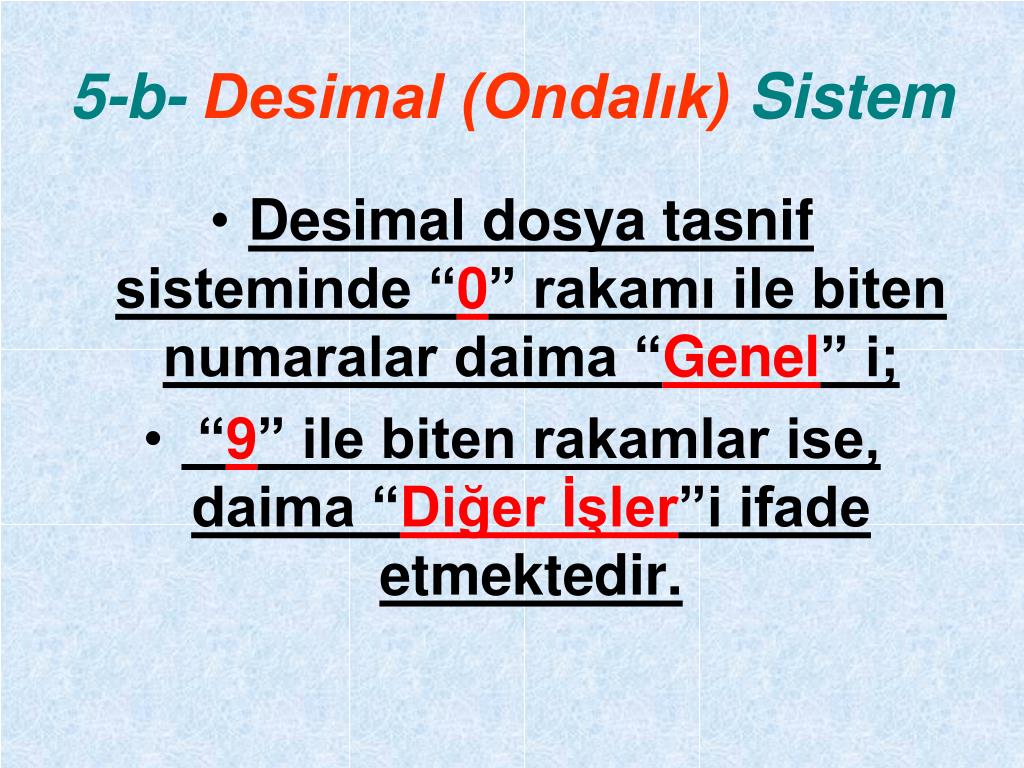 5-b- Desimal (Ondalık) Sistem

• Desimal dosya tasnif sisteminde “0” rakamı ile biten numaralar daima “Genel” i;

• “9” ile biten rakamlar ise, daima “Diğer İşler”i ifade etmektedir.